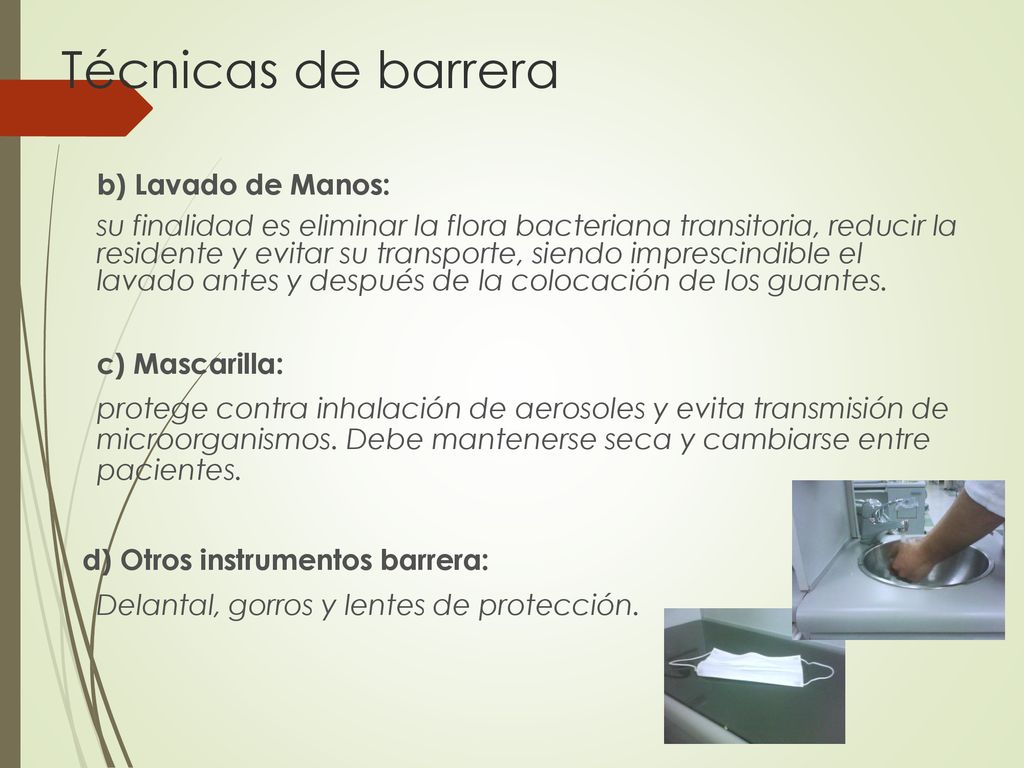 Técnicas de barrera

b) Lavado de Manos:

su finalidad es eliminar la flora bacteriana transitoria, reducir la residente y evitar su transporte, siendo imprescindible el lavado antes y después de la colocación de los guantes.

c) Mascarilla:

protege contra inhalación de aerosoles y evita transmisión de microorganismos. Debe mantenerse seca y cambiarse entre pacientes.

d) Otros instrumentos barrera:

Delantal, gorros y lentes de protección.